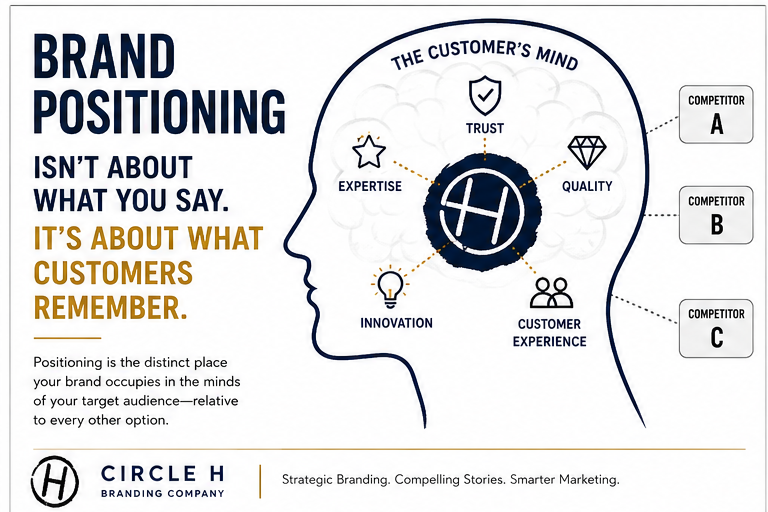 BRAND POSITIONING

ISN'T ABOUT WHAT YOU SAY.

IT'S ABOUT WHAT CUSTOMERS REMEMBER.

Positioning is the distinct place your brand occupies in the minds of your target audience—relative to every other option.

THE CUSTOMER'S MIND

TRUST

EXPERTISE

QUALITY

H

INNOVATION

CUSTOMER EXPERIENCE

COMPETITOR A

COMPETITOR B

COMPETITOR C

H

CIRCLE H
BRANDING COMPANY

Strategic Branding. Compelling Stories. Smarter Marketing.